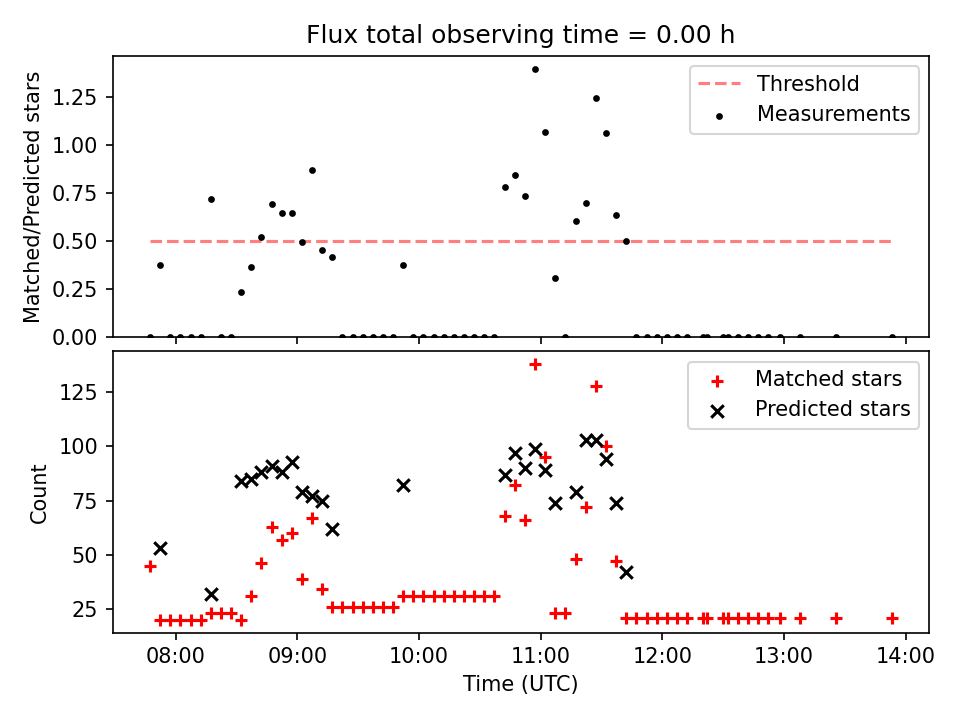 Flux total observing time = 0.00 h

Matched/Predicted stars

1.25
1.00
0.75
0.50
0.25
0.00

Threshold
Measurements

Count

125
100
75
50
25

Matched stars
Predicted stars

08:00
09:00
10:00
11:00
12:00
13:00
14:00

Time (UTC)